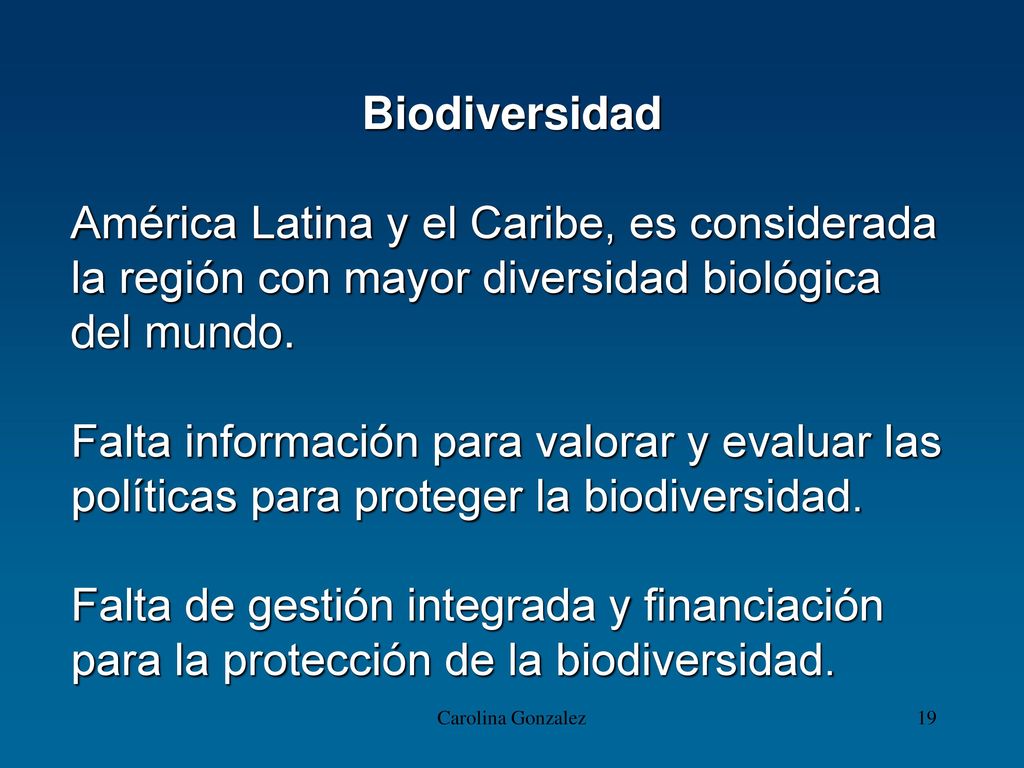 Biodiversidad

América Latina y el Caribe, es considerada la región con mayor diversidad biológica del mundo.

Falta información para valorar y evaluar las políticas para proteger la biodiversidad.

Falta de gestión integrada y financiación para la protección de la biodiversidad.

Carolina Gonzalez

19